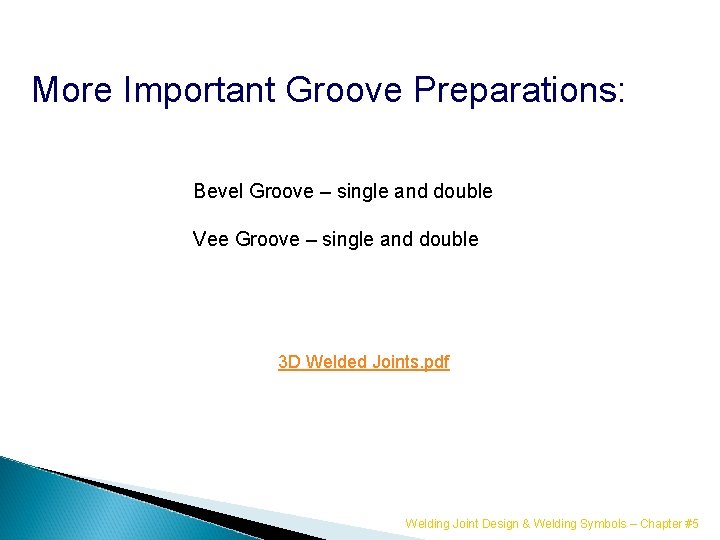 More Important Groove Preparations:

Bevel Groove – single and double

Vee Groove – single and double

3D Welded Joints.pdf

Welding Joint Design & Welding Symbols – Chapter #5